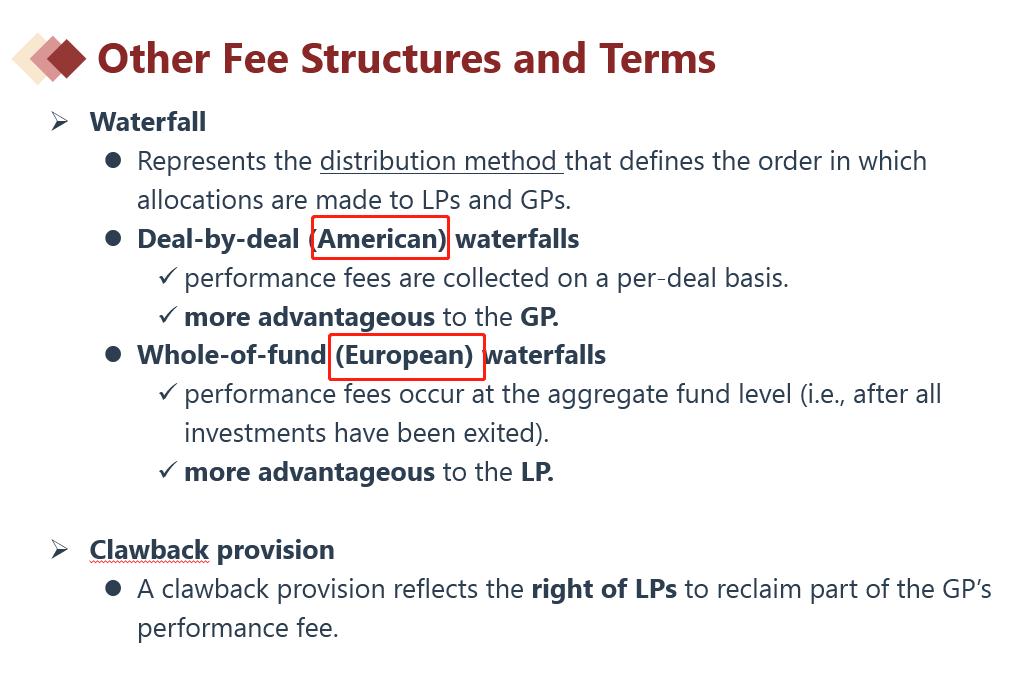 Other Fee Structures and Terms

➢ Waterfall

● Represents the distribution method that defines the order in which allocations are made to LPs and GPs.

● Deal-by-deal (American) waterfalls

✓ performance fees are collected on a per-deal basis.

✓ more advantageous to the GP.

● Whole-of-fund (European) waterfalls

✓ performance fees occur at the aggregate fund level (i.e., after all investments have been exited).

✓ more advantageous to the LP.

➢ Clawback provision

● A clawback provision reflects the right of LPs to reclaim part of the GP's performance fee.